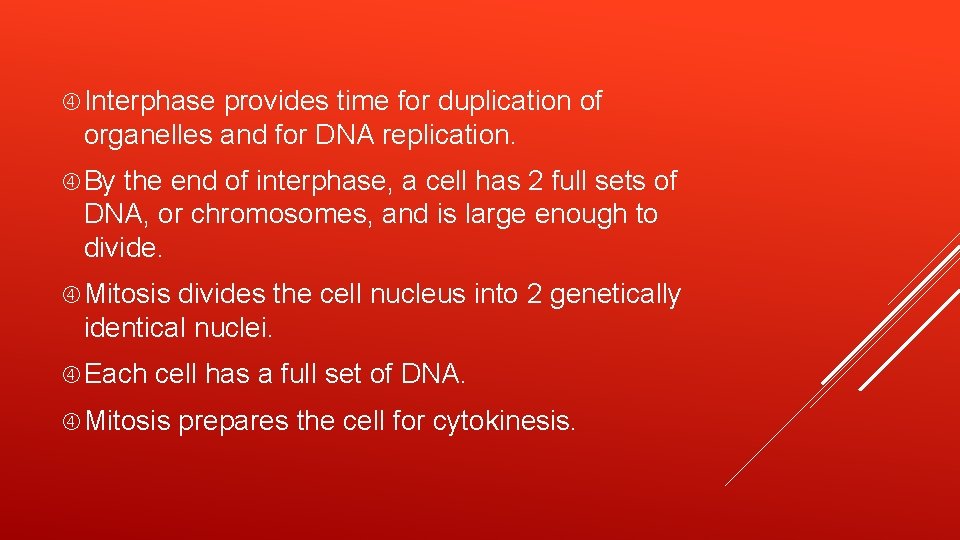 Interphase provides time for duplication of organelles and for DNA replication.

By the end of interphase, a cell has 2 full sets of DNA, or chromosomes, and is large enough to divide.

Mitosis divides the cell nucleus into 2 genetically identical nuclei.

Each cell has a full set of DNA.

Mitosis prepares the cell for cytokinesis.